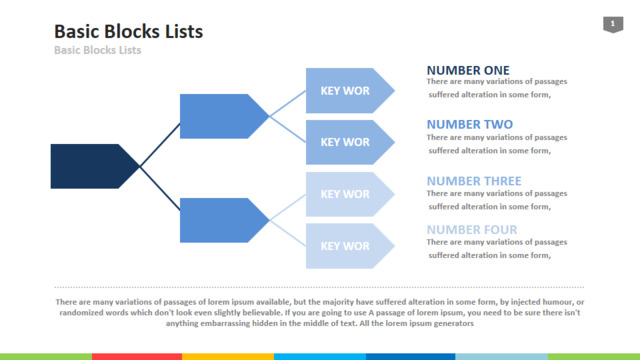 Basic Blocks Lists
Basic Blocks Lists

1

KEY WOR
KEY WOR
KEY WOR
KEY WOR

NUMBER ONE
There are many variations of passages suffered alteration in some form,

NUMBER TWO
There are many variations of passages suffered alteration in some form,

NUMBER THREE
There are many variations of passages suffered alteration in some form,

NUMBER FOUR
There are many variations of passages suffered alteration in some form,

There are many variations of passages of lorem ipsum available, but the majority have suffered alteration in some form, by injected humour, or randomized words which don't look even slightly believable. If you are going to use A passage of lorem ipsum, you need to be sure there isn't anything embarrassing hidden in the middle of text. All the lorem ipsum generators